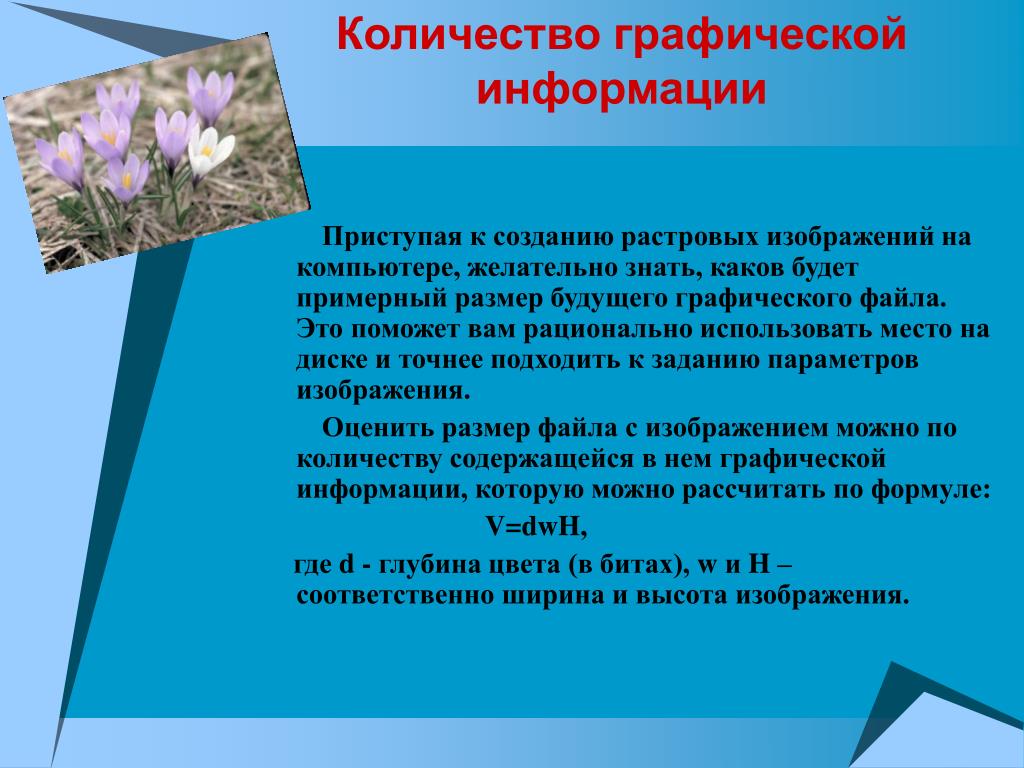 Количество графической информации

Приступая к созданию растровых изображений на компьютере, желательно знать, каков будет примерный размер будущего графического файла. Это поможет вам рационально использовать место на диске и точнее подходить к заданию параметров изображения.

Оценить размер файла с изображением можно по количеству содержащейся в нем графической информации, которую можно рассчитать по формуле:

V=dwH,

где d - глубина цвета (в битах), w и H – соответственно ширина и высота изображения.